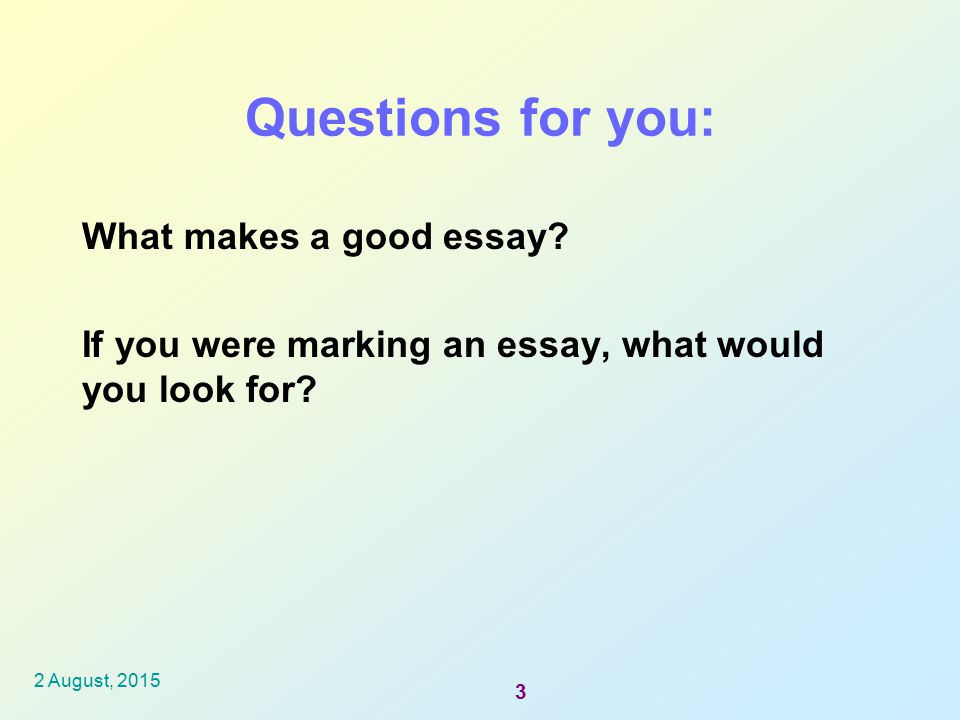 Questions for you:

What makes a good essay?

If you were marking an essay, what would you look for?

2 August, 2015

3